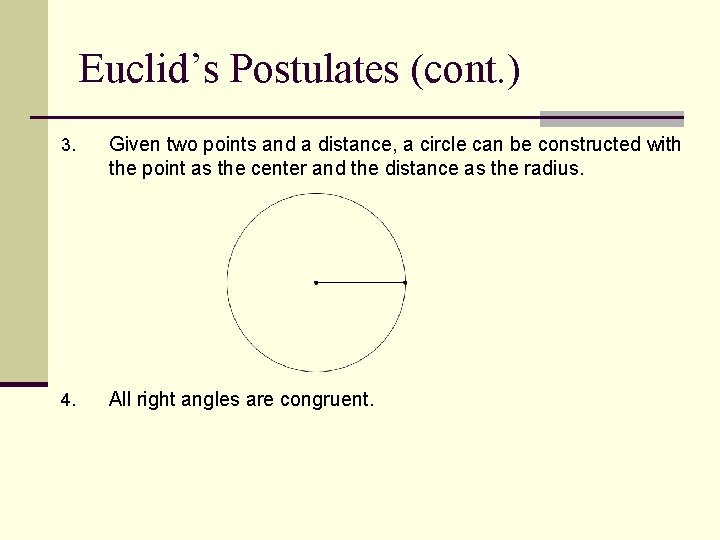 Euclid’s Postulates (cont.)

3. Given two points and a distance, a circle can be constructed with the point as the center and the distance as the radius.

4. All right angles are congruent.